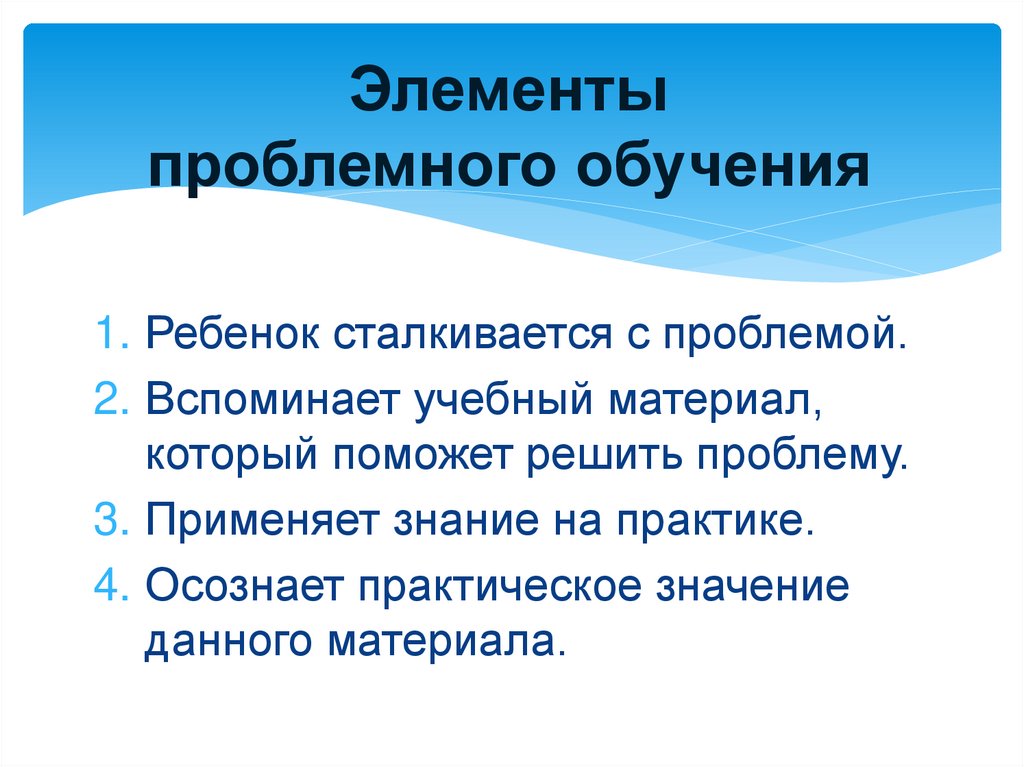 Элементы проблемного обучения

1. Ребенок сталкивается с проблемой.
2. Вспоминает учебный материал, который поможет решить проблему.
3. Применяет знание на практике.
4. Осознает практическое значение данного материала.